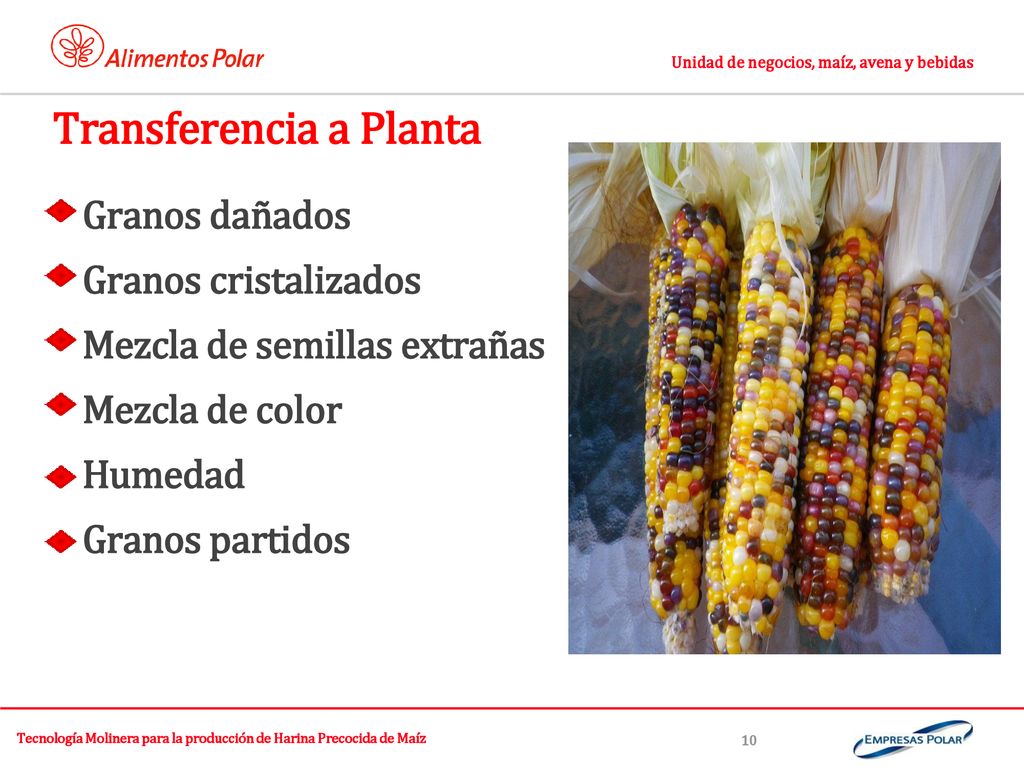 Alimentos Polar

Unidad de negocios, maíz, avena y bebidas

Transferencia a Planta

Granos dañados

Granos cristalizados

Mezcla de semillas extrañas

Mezcla de color

Humedad

Granos partidos

Tecnología Molinera para la producción de Harina Precocida de Maíz

10

EMPRESAS POLAR